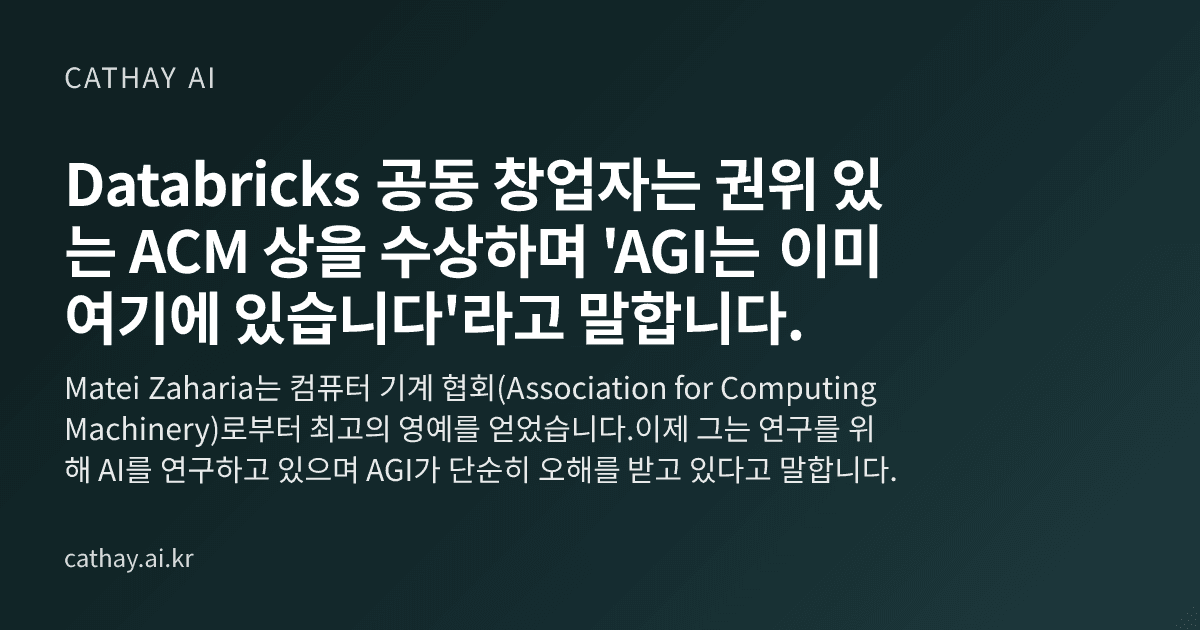 CATHAY AI

Databricks 공동 창업자는 권위 있는 ACM 상을 수상하며 'AGI는 이미 여기에 있습니다'라고 말합니다.

Matei Zaharia는 컴퓨터 기계 협회(Association for Computing Machinery)로부터 최고의 영예를 얻었습니다.이제 그는 연구를 위해 AI를 연구하고 있으며 AGI가 단순히 오해를 받고 있다고 말합니다.

cathay.ai.kr